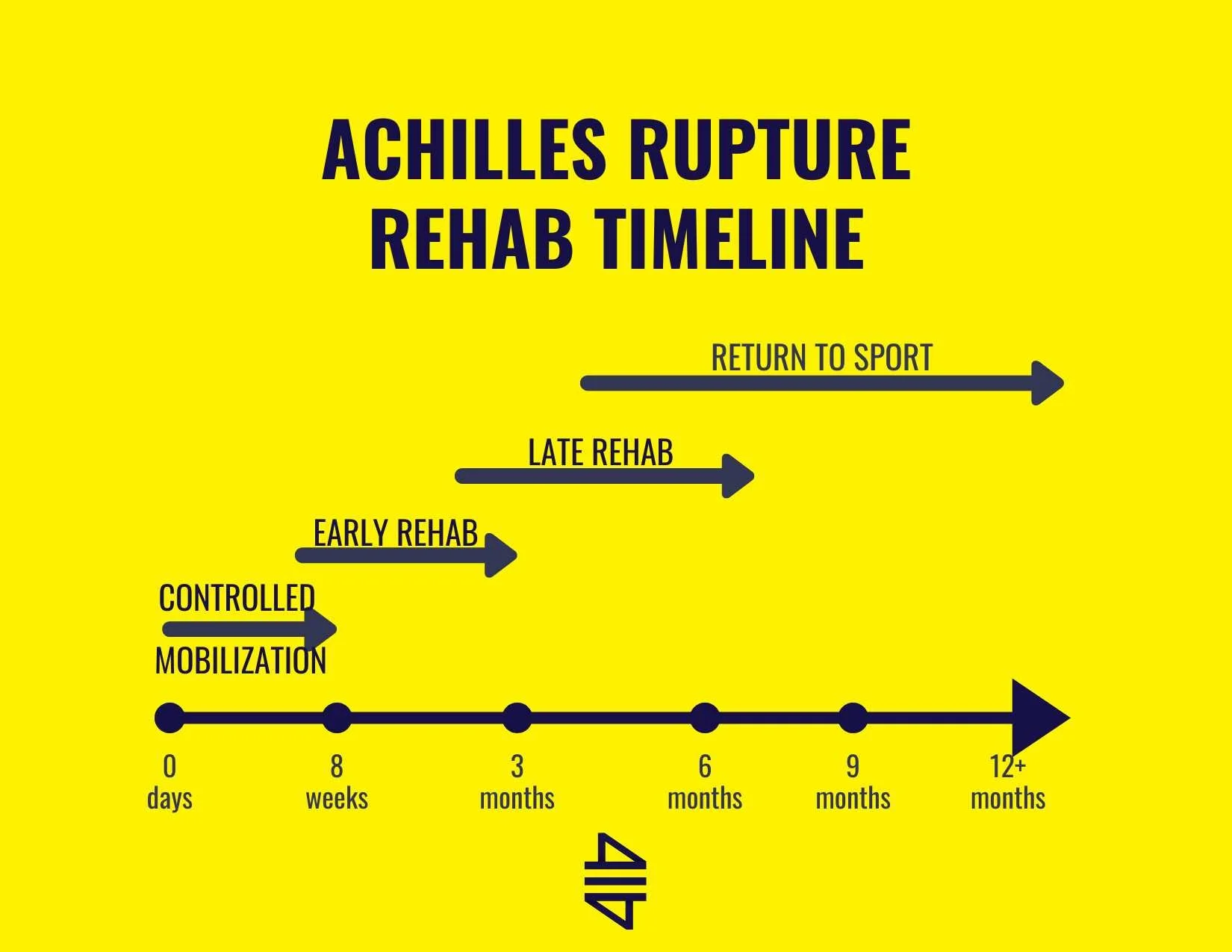 ACHILLES RUPTURE REHAB TIMELINE

RETURN TO SPORT

LATE REHAB

EARLY REHAB

CONTROLLED MOBILIZATION

0 days

8 weeks

3 months

6 months

9 months

12+ months